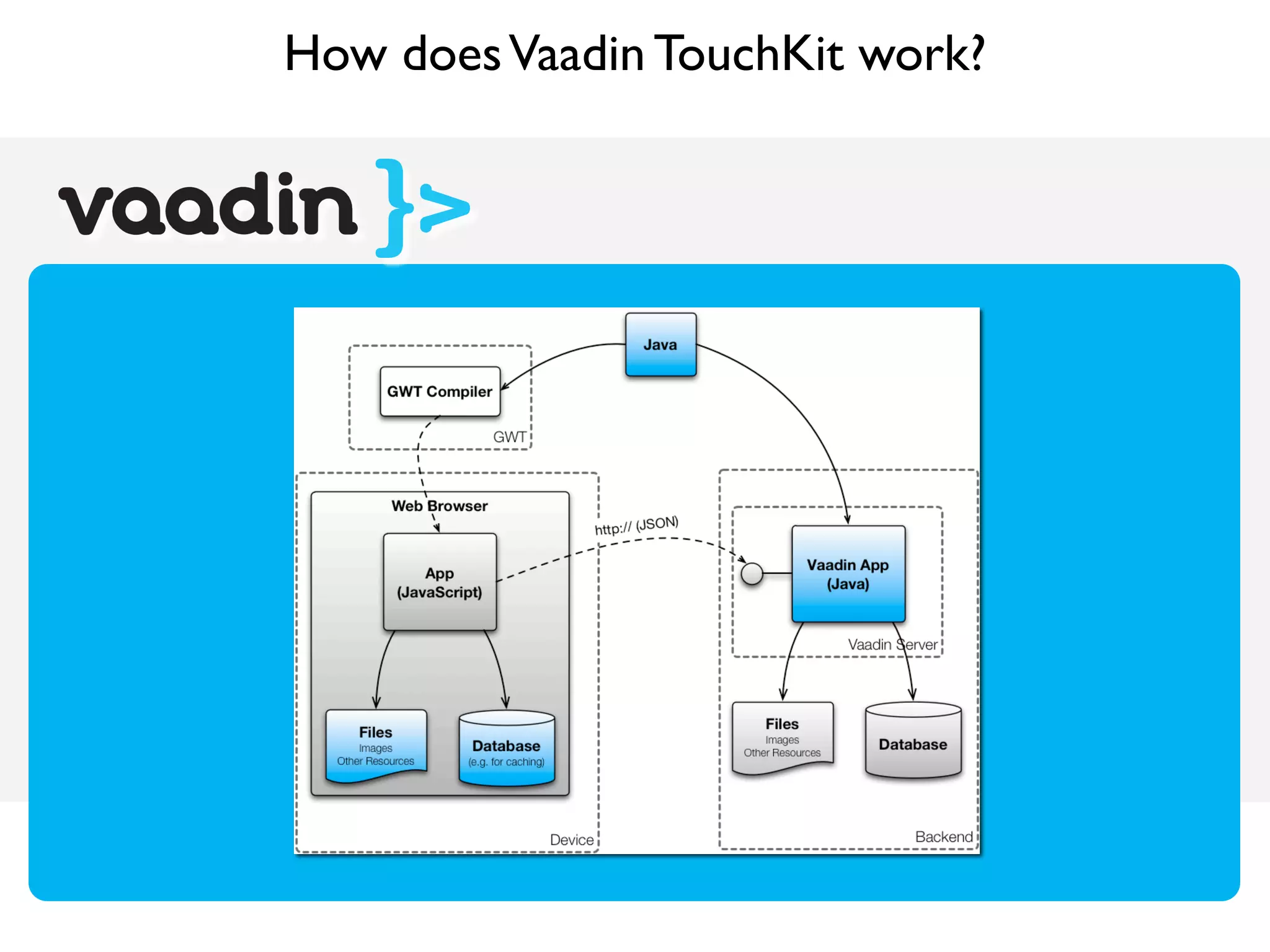 How does Vaadin TouchKit work?

vaadin }>

Java

GWT Compiler

GWT

Web Browser

App (JavaScript)

Files
Images
Other Resources

Database
(e.g. for caching)

Device

http:// (JSON)

Vaadin App (Java)

Vaadin Server

Files
Images
Other Resources

Database

Backend